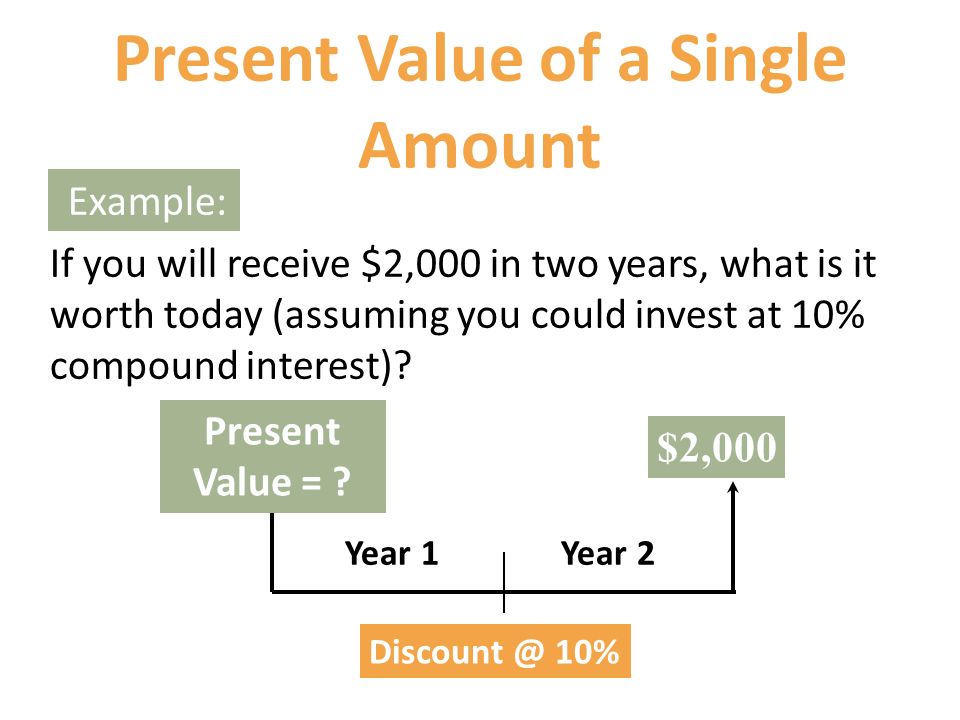 Present Value of a Single Amount

Example:

If you will receive \$2,000 in two years, what is it worth today (assuming you could invest at 10% compound interest)?

Present Value = ?

\$2,000

Year 1

Year 2

Discount @ 10%